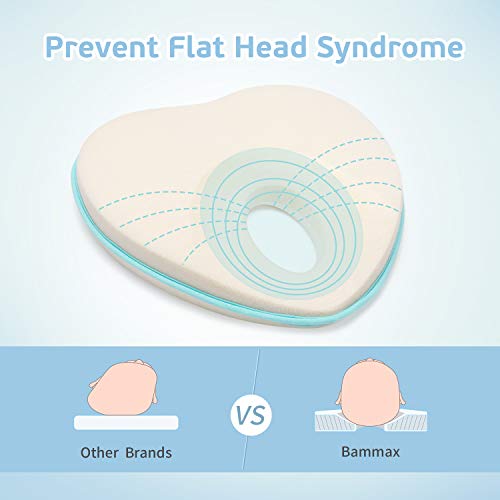 Prevent Flat Head Syndrome

Other Brands

VS

Bammax